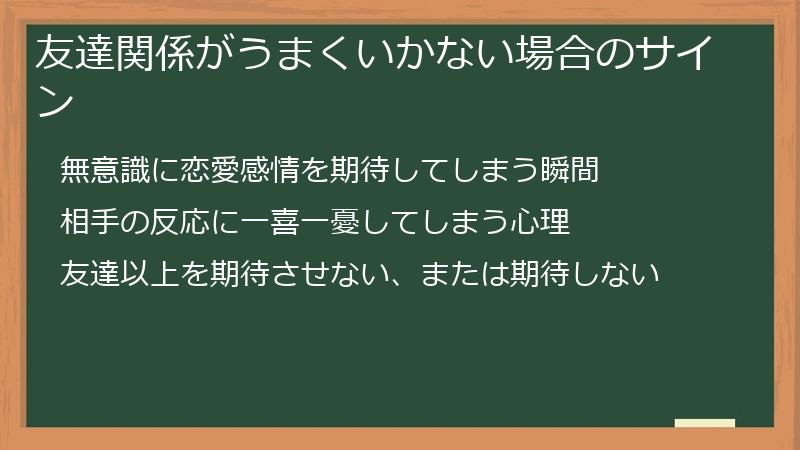 友達関係がうまくいかない場合のサイン

無意識に恋愛感情を期待してしまう瞬間

相手の反応に一喜一憂してしまう心理

友達以上を期待させない、または期待しない